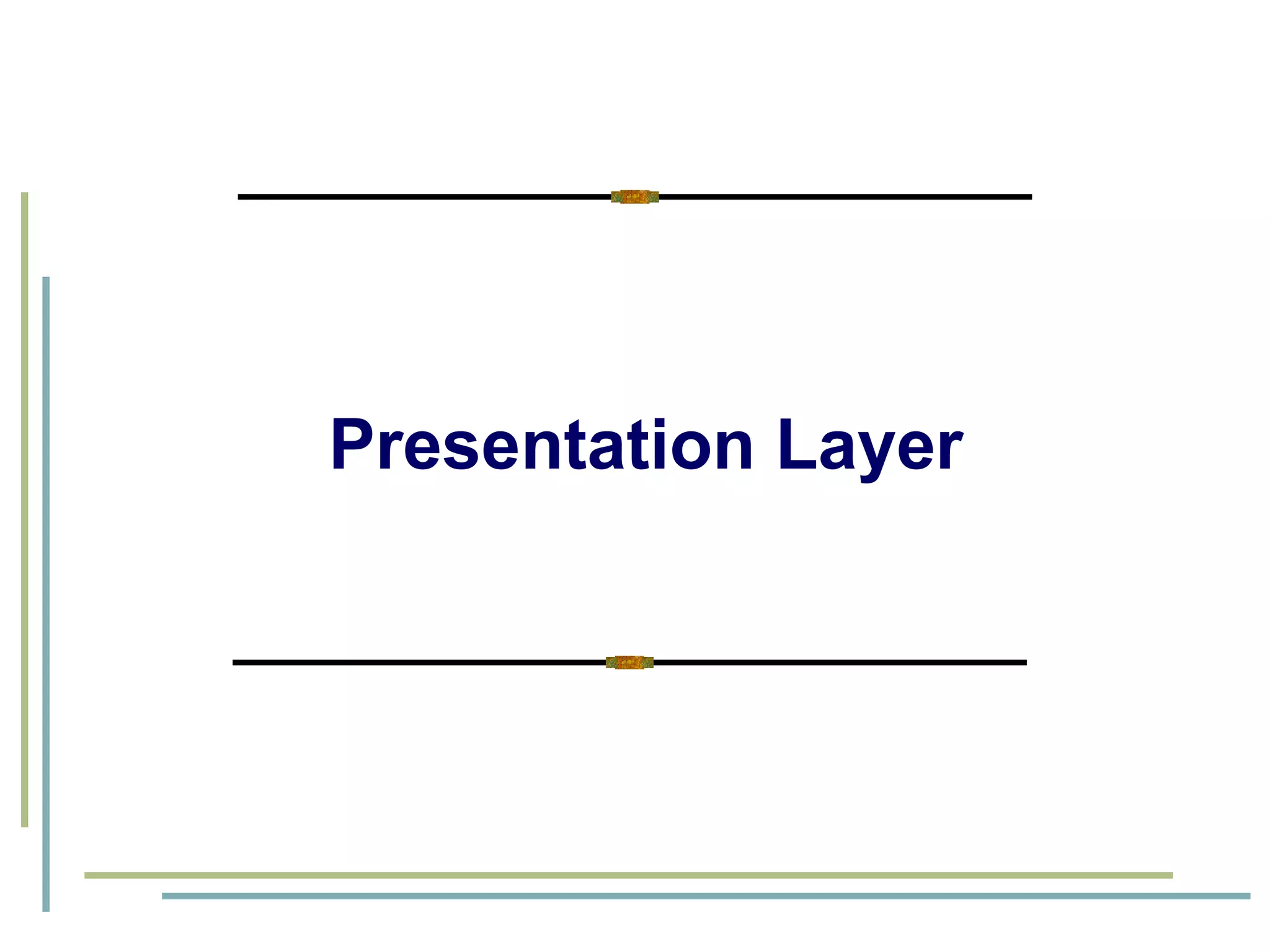 Presentation Layer